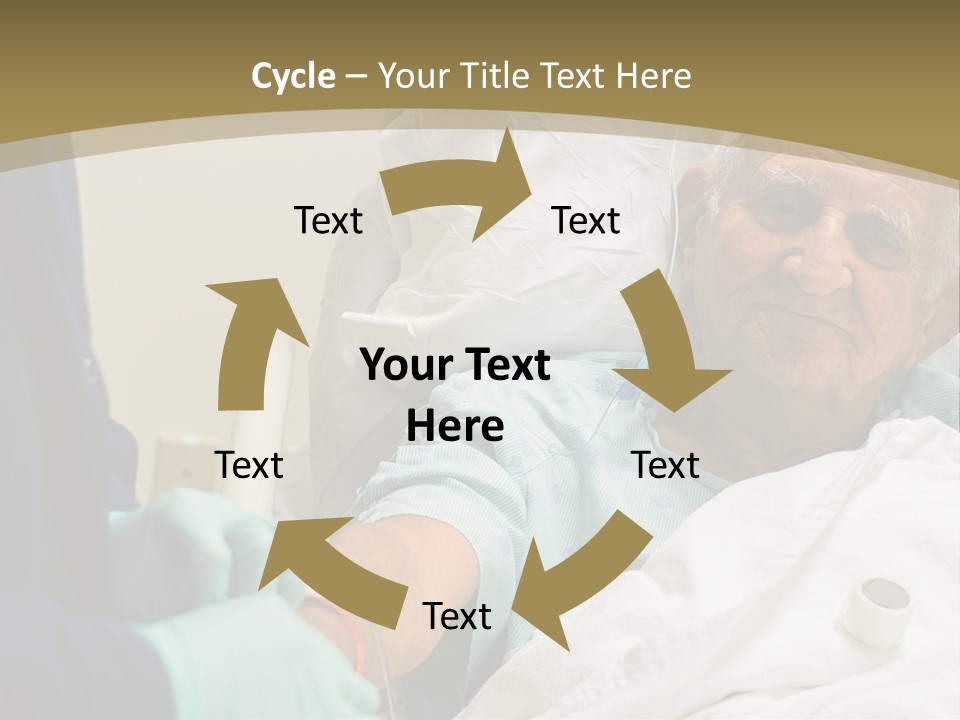 Cycle – Your Title Text Here

Text

Text

Your Text Here

Text

Text

Text